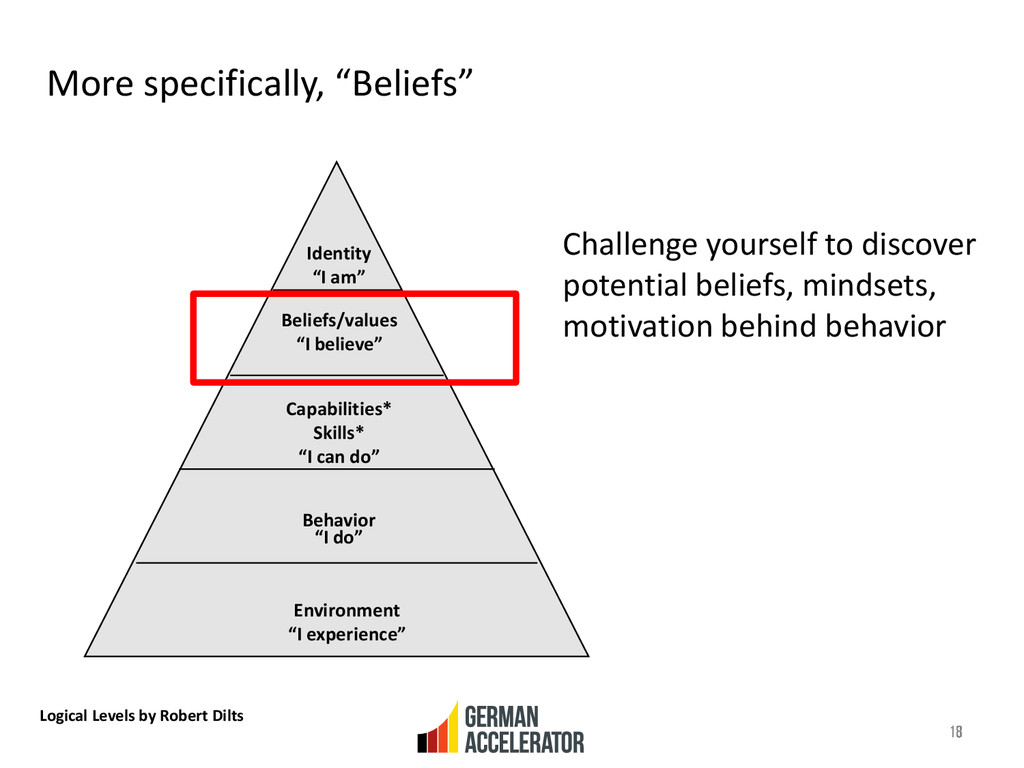 More specifically, “Beliefs”

Identity
“I am”

Beliefs/values
“I believe”

Capabilities*
Skills*
“I can do”

Behavior
“I do”

Environment
“I experience”

Challenge yourself to discover potential beliefs, mindsets, motivation behind behavior

Logical Levels by Robert Dilts

GERMAN ACCELERATOR

18